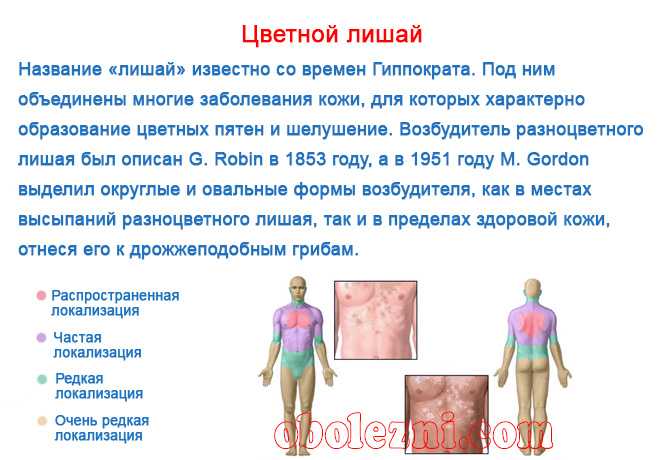 Цветной лишай

Название «лишай» известно со времен Гиппократа. Под ним объединены многие заболевания кожи, для которых характерно образование цветных пятен и шелушение. Возбудитель разноцветного лишая был описан G. Robin в 1853 году, а в 1951 году M. Gordon выделил округлые и овальные формы возбудителя, как в местах высыпаний разноцветного лишая, так и в пределах здоровой кожи, отнеся его к дрожжеподобным грибам.

Распространенная локализация

Частая локализация

Редкая локализация

Очень редкая локализация

obolezni.com